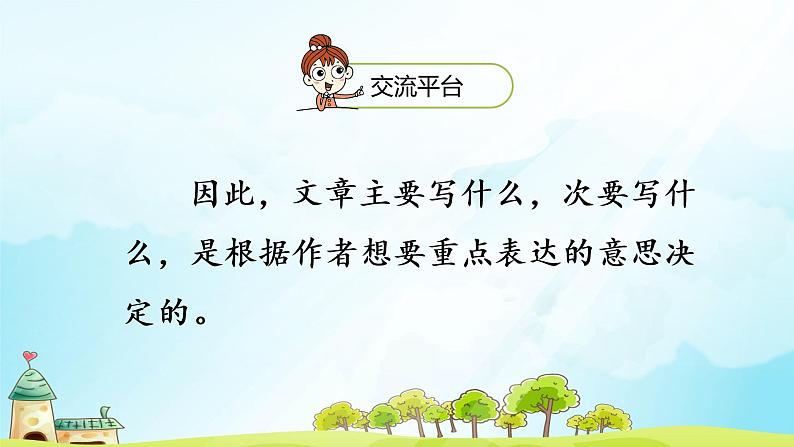 交流平台

因此，文章主要写什么，次要写什么，是根据作者想要重点表达的意思决定的。